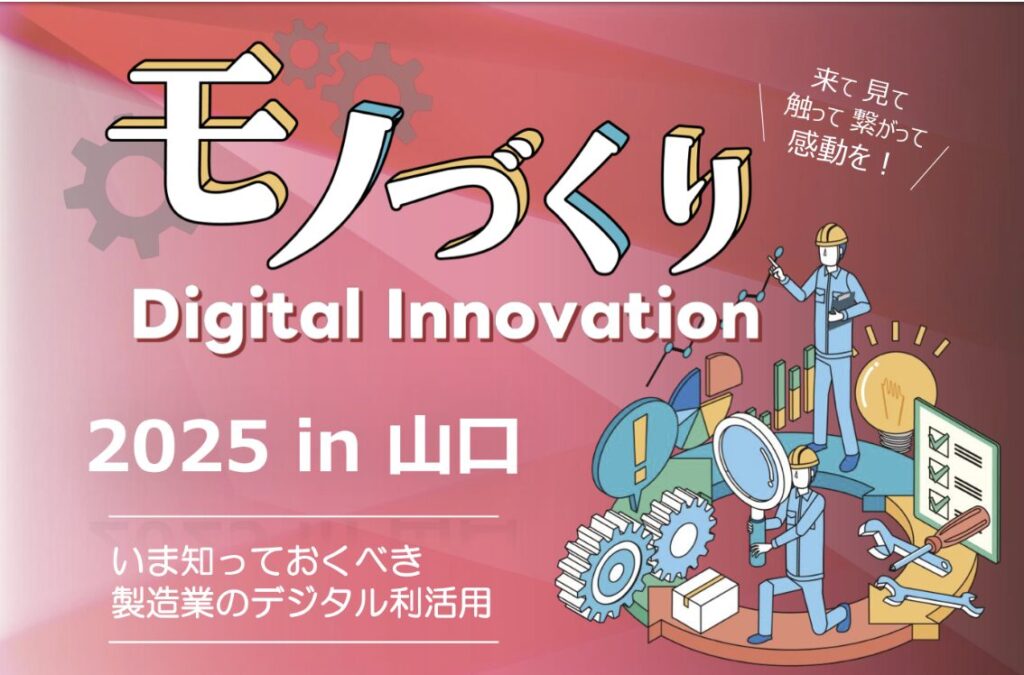 モノづくり

来て 見て
触って 繋がって
感動を！

Digital Innovation

2025 in 山口

いま知っておくべき
製造業のデジタル利活用